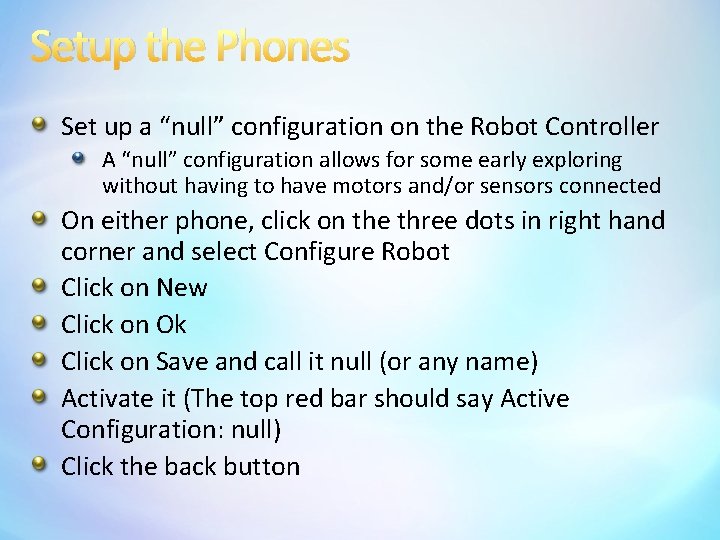 Setup the Phones

• Set up a "null" configuration on the Robot Controller
• A "null" configuration allows for some early exploring without having to have motors and/or sensors connected
• On either phone, click on the three dots in right hand corner and select Configure Robot
• Click on New
• Click on Ok
• Click on Save and call it null (or any name)
• Activate it (The top red bar should say Active Configuration: null)
• Click the back button